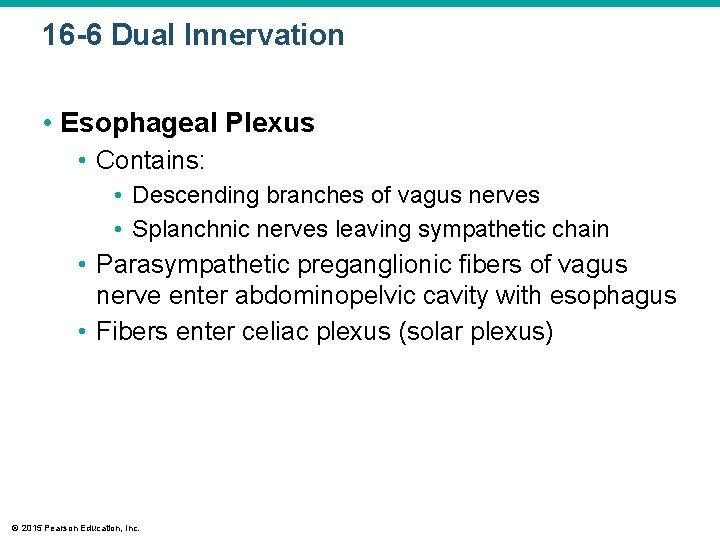 16-6 Dual Innervation

• Esophageal Plexus
  • Contains:
    • Descending branches of vagus nerves
    • Splanchnic nerves leaving sympathetic chain
  • Parasympathetic preganglionic fibers of vagus nerve enter abdominopelvic cavity with esophagus
  • Fibers enter celiac plexus (solar plexus)

© 2015 Pearson Education, Inc.